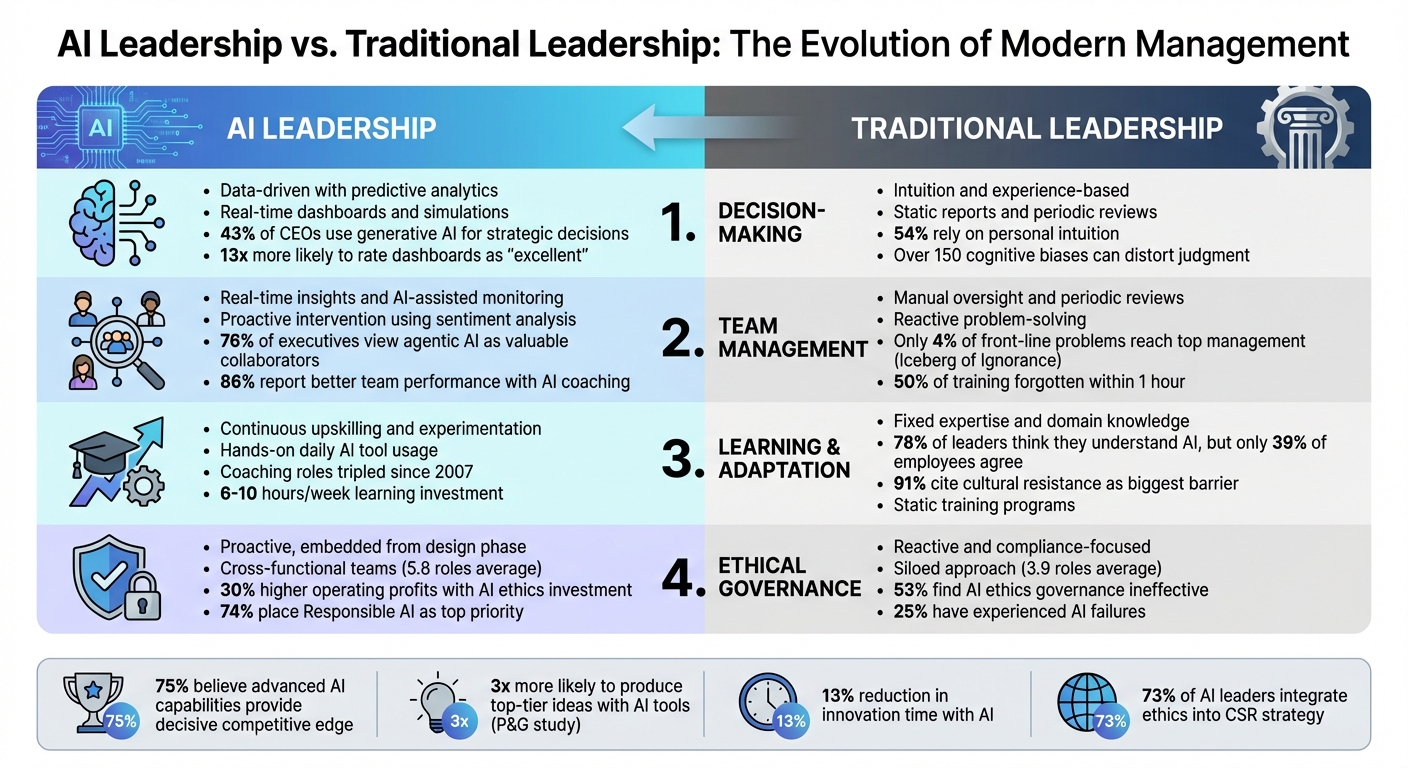 AI Leadership vs. Traditional Leadership: The Evolution of Modern Management

AI

AI LEADERSHIP

TRADITIONAL LEADERSHIP

- Data-driven with predictive analytics
- Real-time dashboards and simulations
- 43% of CEOs use generative AI for strategic decisions
- 13x more likely to rate dashboards as "excellent"

1. DECISION-MAKING

- Intuition and experience-based
- Static reports and periodic reviews
- 54% rely on personal intuition
- Over 150 cognitive biases can distort judgment

- Real-time insights and AI-assisted monitoring
- Proactive intervention using sentiment analysis
- 76% of executives view agentic AI as valuable collaborators
- 86% report better team performance with AI coaching

2. TEAM MANAGEMENT

- Manual oversight and periodic reviews
- Reactive problem-solving
- Only 4% of front-line problems reach top management (Iceberg of Ignorance)
- 50% of training forgotten within 1 hour

- Continuous upskilling and experimentation
- Hands-on daily AI tool usage
- Coaching roles tripled since 2007
- 6-10 hours/week learning investment

3. LEARNING & ADAPTATION

- Fixed expertise and domain knowledge
- 78% of leaders think they understand AI, but only 39% of employees agree
- 91% cite cultural resistance as biggest barrier
- Static training programs

- Proactive, embedded from design phase
- Cross-functional teams (5.8 roles average)
- 30% higher operating profits with AI ethics investment
- 74% place Responsible AI as top priority

4. ETHICAL GOVERNANCE

- Reactive and compliance-focused
- Siloed approach (3.9 roles average)
- 53% find AI ethics governance ineffective
- 25% have experienced AI failures

75% 75% believe advanced AI capabilities provide decisive competitive edge

3x 3x more likely to produce top-tier ideas with AI tools (P&G study)

13% 13% reduction in innovation time with AI

73% 73% of AI leaders integrate ethics into CSR strategy